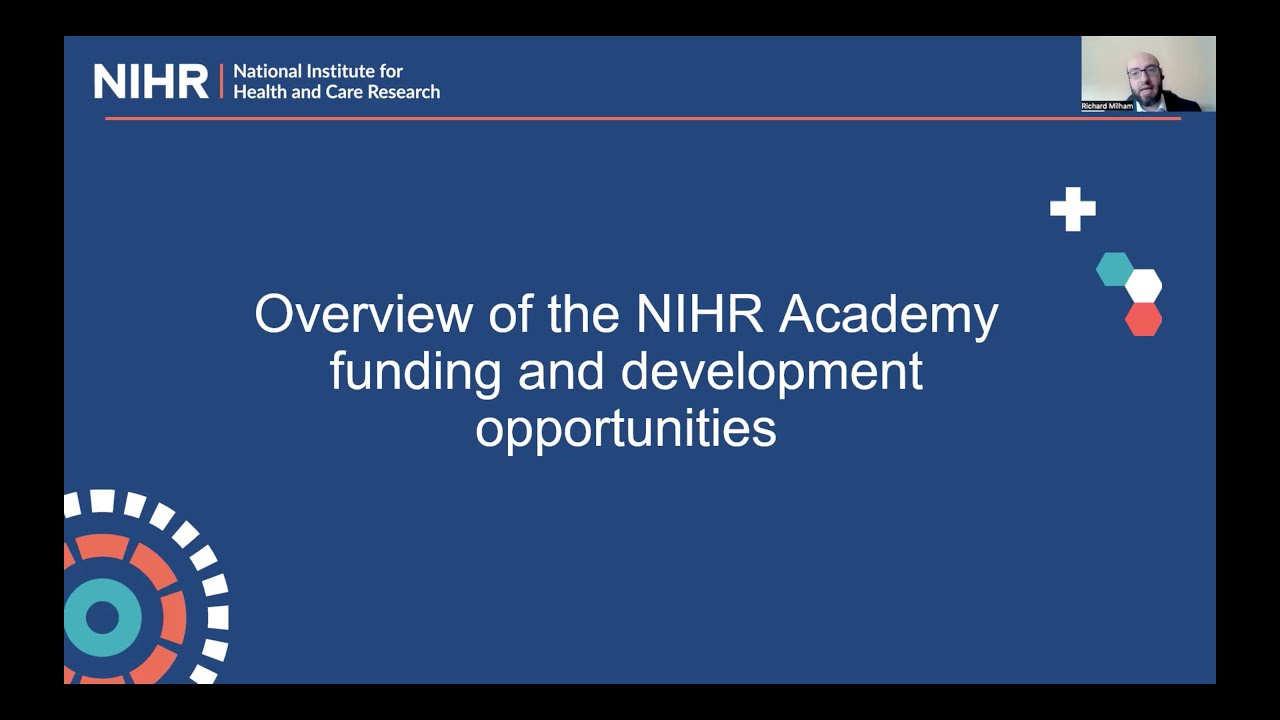 NIHR | National Institute for Health and Care Research

Richard Milham

Overview of the NIHR Academy funding and development opportunities